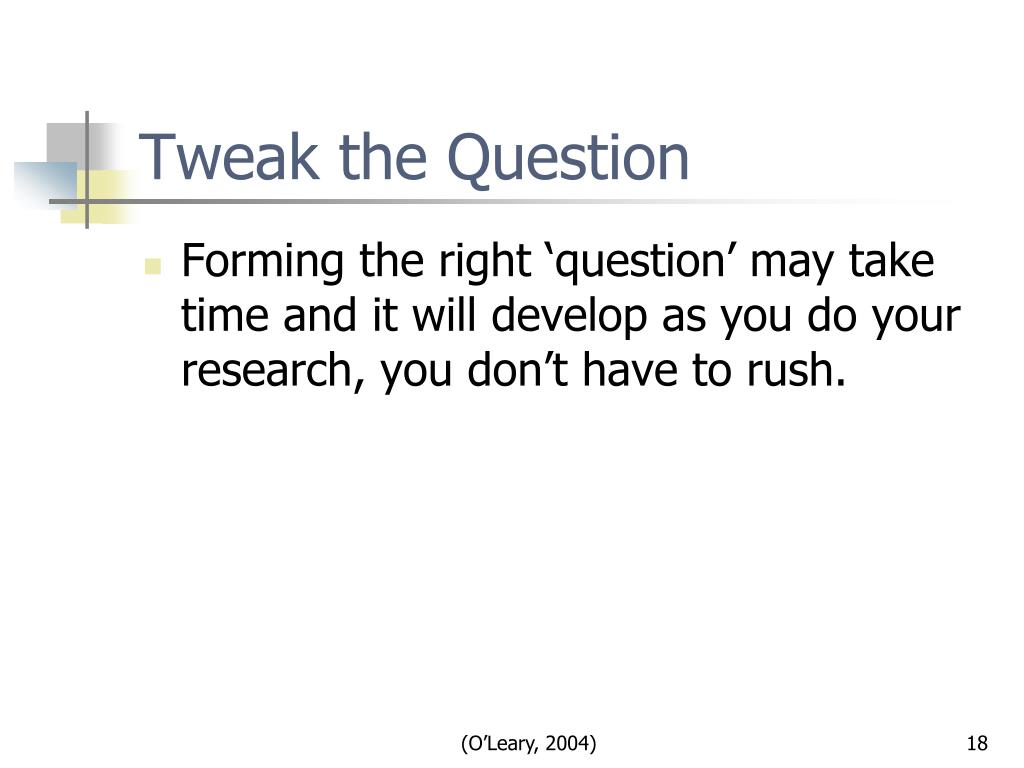 Tweak the Question

Forming the right ‘question’ may take time and it will develop as you do your research, you don’t have to rush.

(O’Leary, 2004)

18